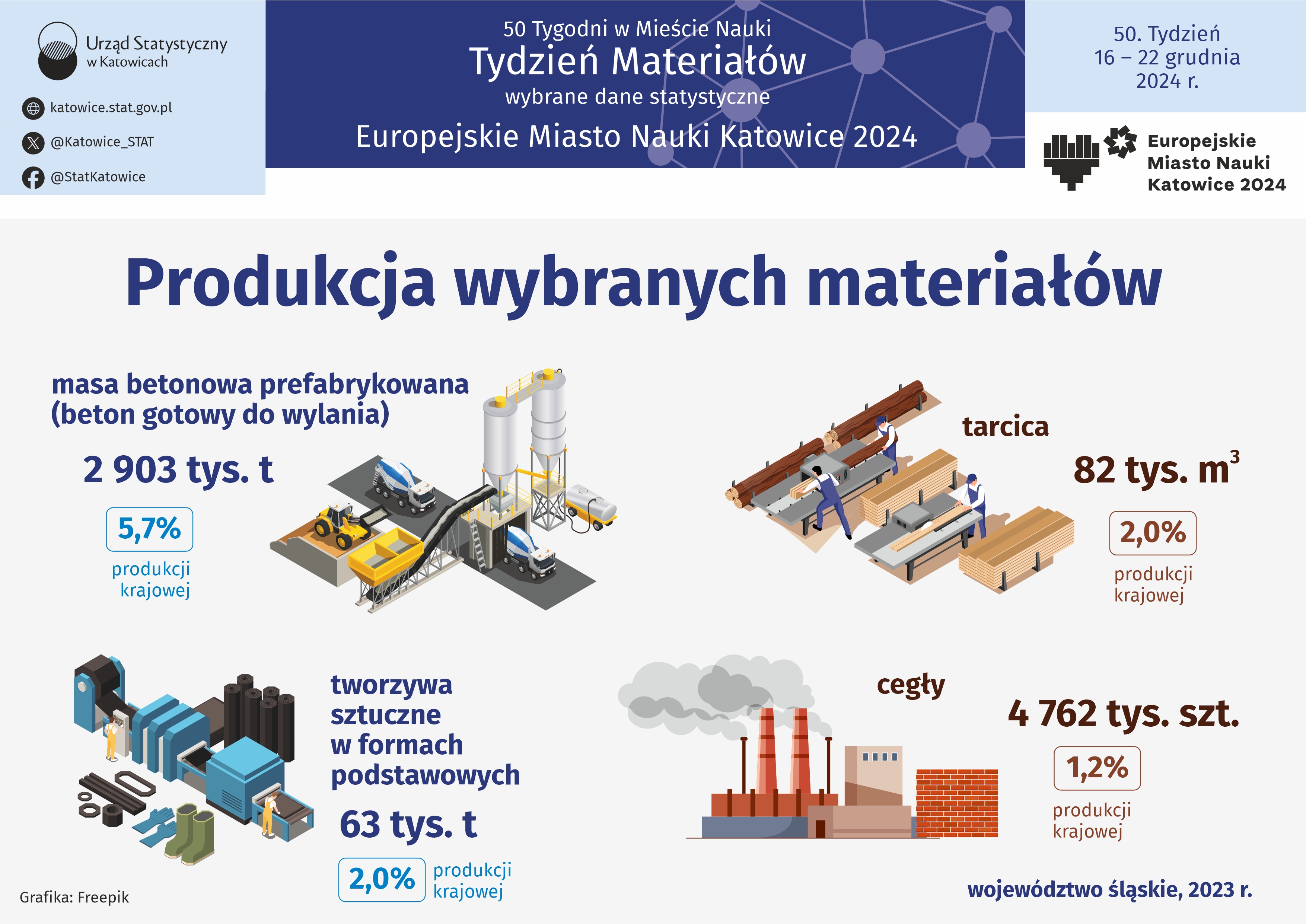 Urząd Statystyczny w Katowicach

katowice.stat.gov.pl

@Katowice_STAT

@StatKatowice

50 Tygodni w Mieście Nauki
Tydzień Materiałów
wybrane dane statystyczne
Europejskie Miasto Nauki Katowice 2024

50. Tydzień
16 – 22 grudnia
2024 r.

Europejskie Miasto Nauki Katowice 2024

Produkcja wybranych materiałów

masa betonowa prefabrykowana (beton gotowy do wylania)

2 903 tys. t

5,7%

produkcji krajowej

tarcica

82 tys. $m^3$

2,0%

produkcji krajowej

tworzywa sztuczne w formach podstawowych

63 tys. t

2,0%

produkcji krajowej

cegły

4 762 tys. szt.

1,2%

produkcji krajowej

Grafika: Freepik

województwo śląskie, 2023 r.